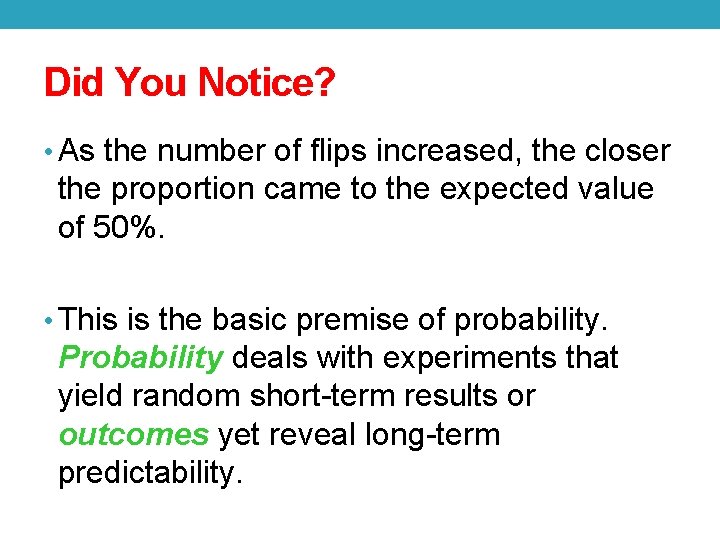 Did You Notice?

• As the number of flips increased, the closer the proportion came to the expected value of 50%.

• This is the basic premise of probability. Probability deals with experiments that yield random short-term results or outcomes yet reveal long-term predictability.